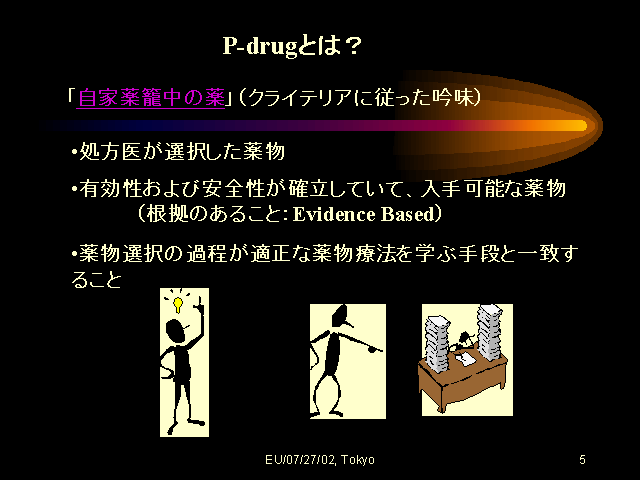 P-drugとは？

「自家薬籠中の薬」（クライテリアに従った吟味）

•処方医が選択した薬物

•有効性および安全性が確立していて、入手可能な薬物
（根拠のあること: Evidence Based）

•薬物選択の過程が適正な薬物療法を学ぶ手段と一致すること

EU/07/27/02, Tokyo

5